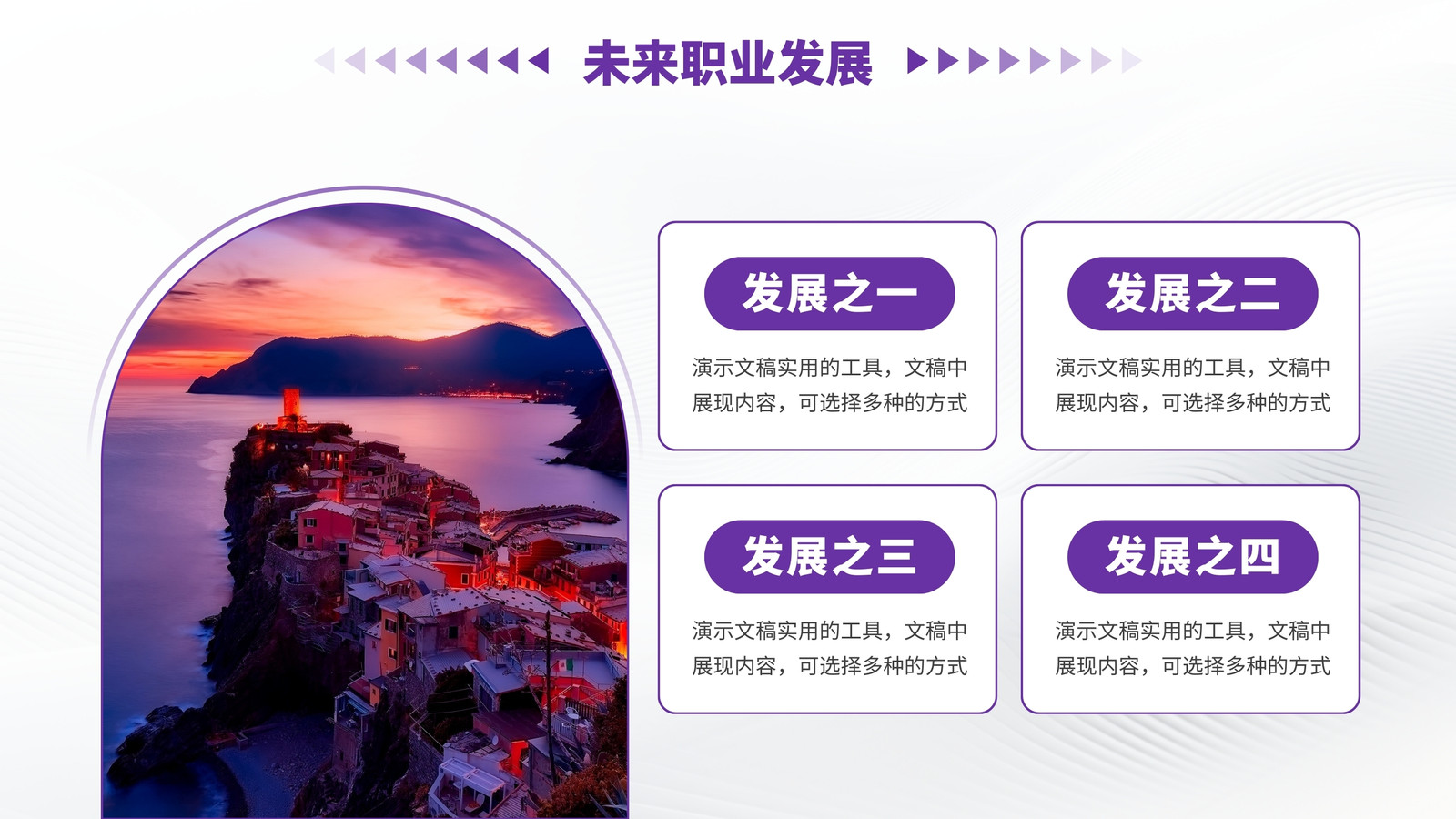 未来职业发展

发展之一

演示文稿实用的工具，文稿中展现内容，可选择多种的方式

发展之二

演示文稿实用的工具，文稿中展现内容，可选择多种的方式

发展之三

演示文稿实用的工具，文稿中展现内容，可选择多种的方式

发展之四

演示文稿实用的工具，文稿中展现内容，可选择多种的方式